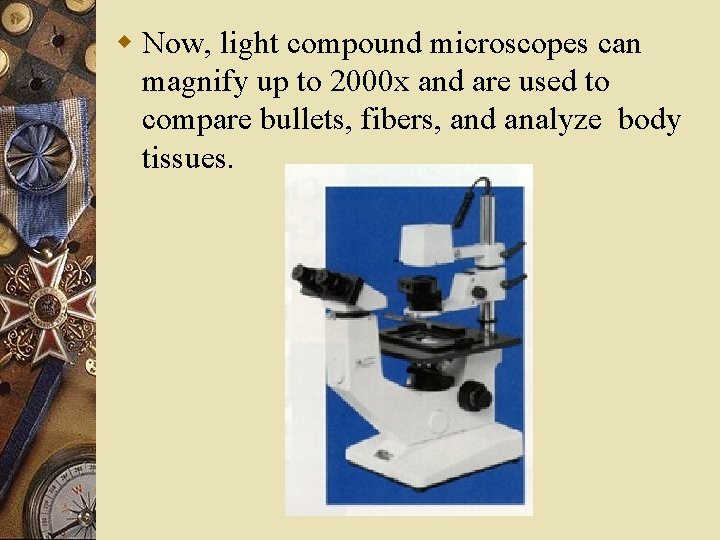 Now, light compound microscopes can magnify up to 2000x and are used to compare bullets, fibers, and analyze body tissues.